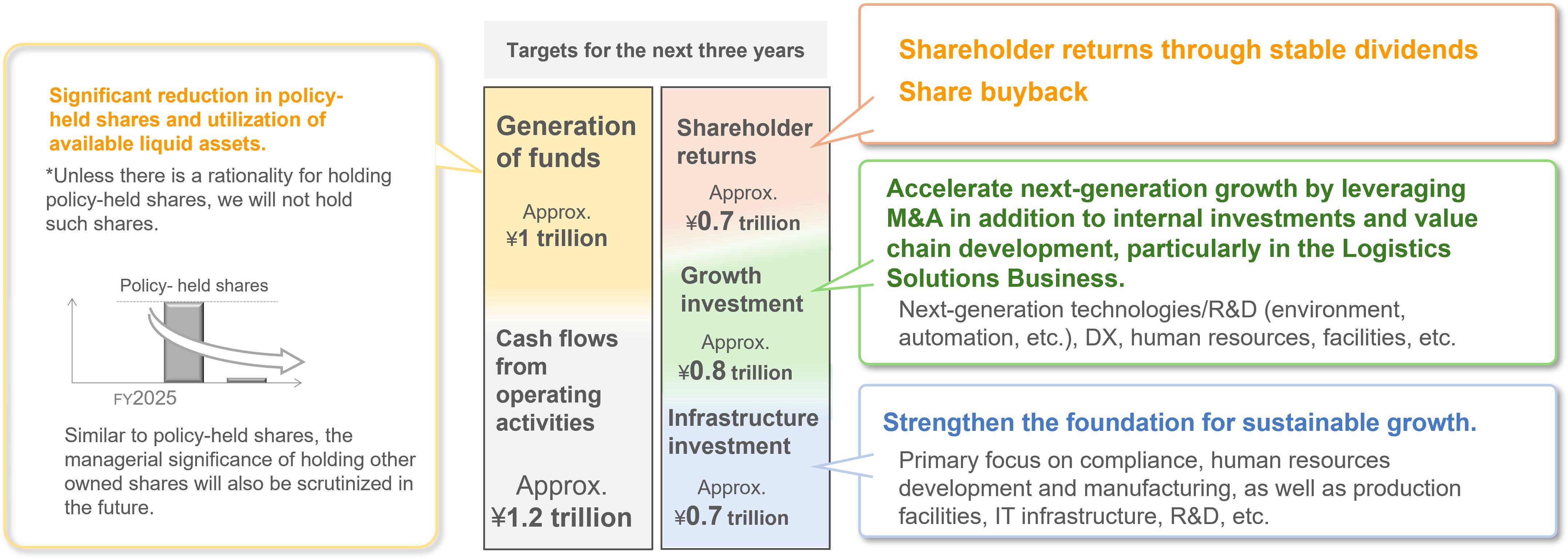 Significant reduction in policy-held shares and utilization of available liquid assets.

*Unless there is a rationality for holding policy-held shares, we will not hold such shares.

Policy- held shares

FY2025

Similar to policy-held shares, the managerial significance of holding other owned shares will also be scrutinized in the future.

Targets for the next three years

Generation of funds

Approx.
¥1 trillion

Cash flows from operating activities

Approx.
¥1.2 trillion

Shareholder returns

Approx.
¥0.7 trillion

Growth investment

Approx.
¥0.8 trillion

Infrastructure investment

Approx.
¥0.7 trillion

Shareholder returns through stable dividends
Share buyback

Accelerate next-generation growth by leveraging M&A in addition to internal investments and value chain development, particularly in the Logistics Solutions Business.

Next-generation technologies/R&D (environment, automation, etc.), DX, human resources, facilities, etc.

Strengthen the foundation for sustainable growth.

Primary focus on compliance, human resources development and manufacturing, as well as production facilities, IT infrastructure, R&D, etc.